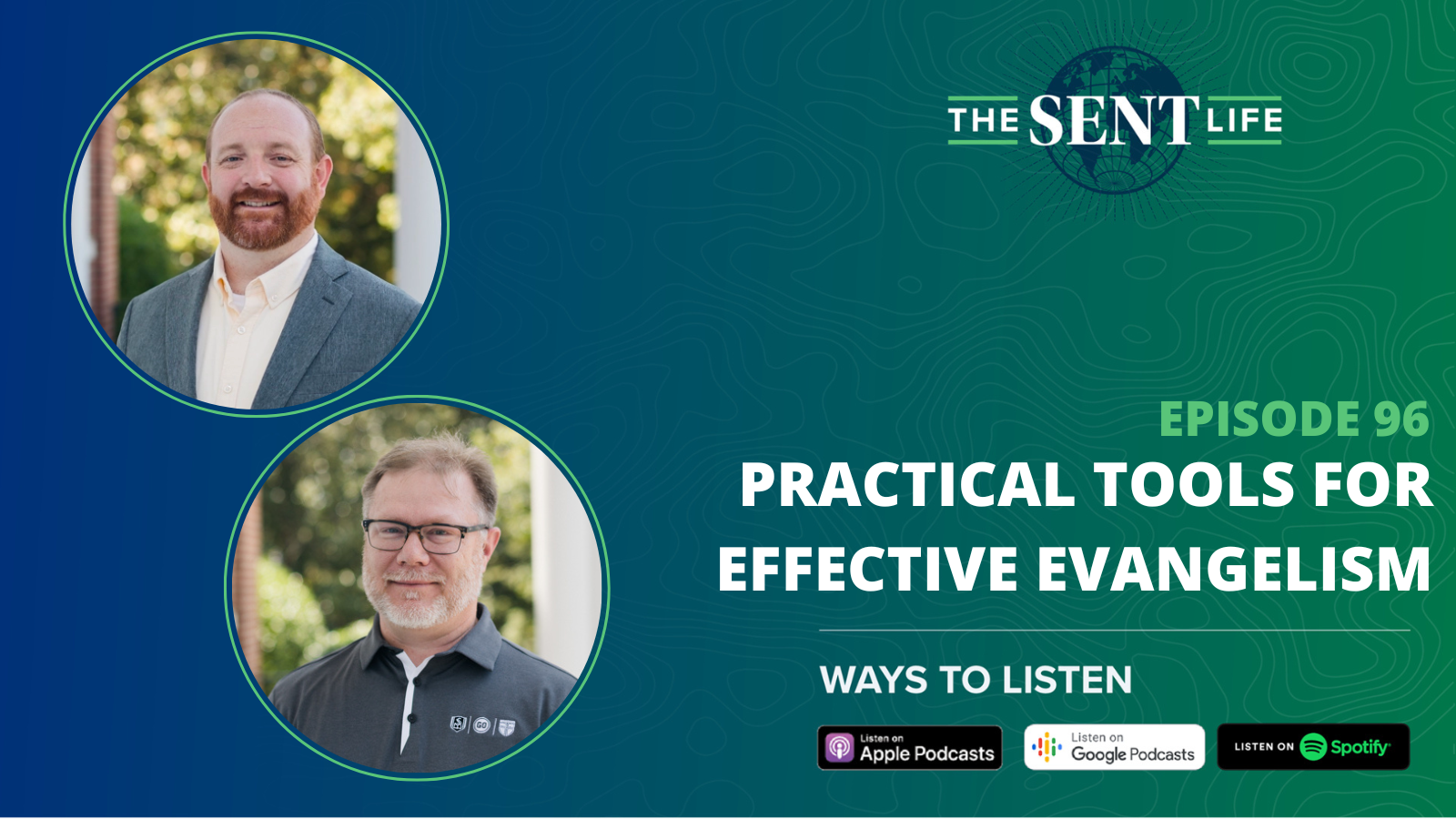 THE SENT LIFE

EPISODE 96
PRACTICAL TOOLS FOR EFFECTIVE EVANGELISM

WAYS TO LISTEN

Listen on Apple Podcasts

Listen on Google Podcasts

LISTEN ON Spotify